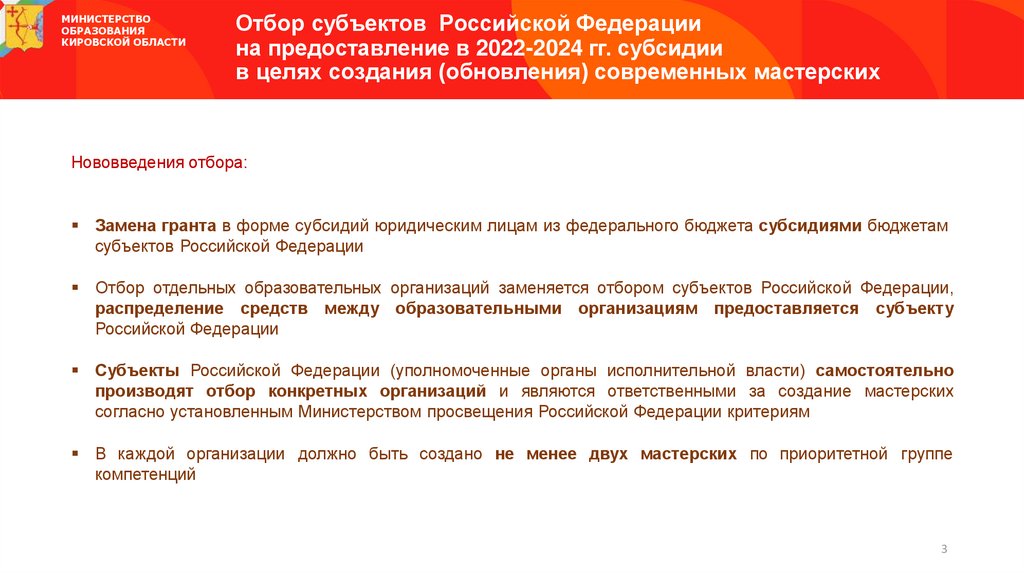 МИНИСТЕРСТВО ОБРАЗОВАНИЯ КИРОВСКОЙ ОБЛАСТИ

Отбор субъектов Российской Федерации на предоставление в 2022-2024 гг. субсидии в целях создания (обновления) современных мастерских

Нововведения отбора:

▪ Замена гранта в форме субсидий юридическим лицам из федерального бюджета субсидиями бюджетам субъектов Российской Федерации

▪ Отбор отдельных образовательных организаций заменяется отбором субъектов Российской Федерации, распределение средств между образовательными организациям предоставляется субъекту Российской Федерации

▪ Субъекты Российской Федерации (уполномоченные органы исполнительной власти) самостоятельно производят отбор конкретных организаций и являются ответственными за создание мастерских согласно установленным Министерством просвещения Российской Федерации критериям

▪ В каждой организации должно быть создано не менее двух мастерских по приоритетной группе компетенций

3